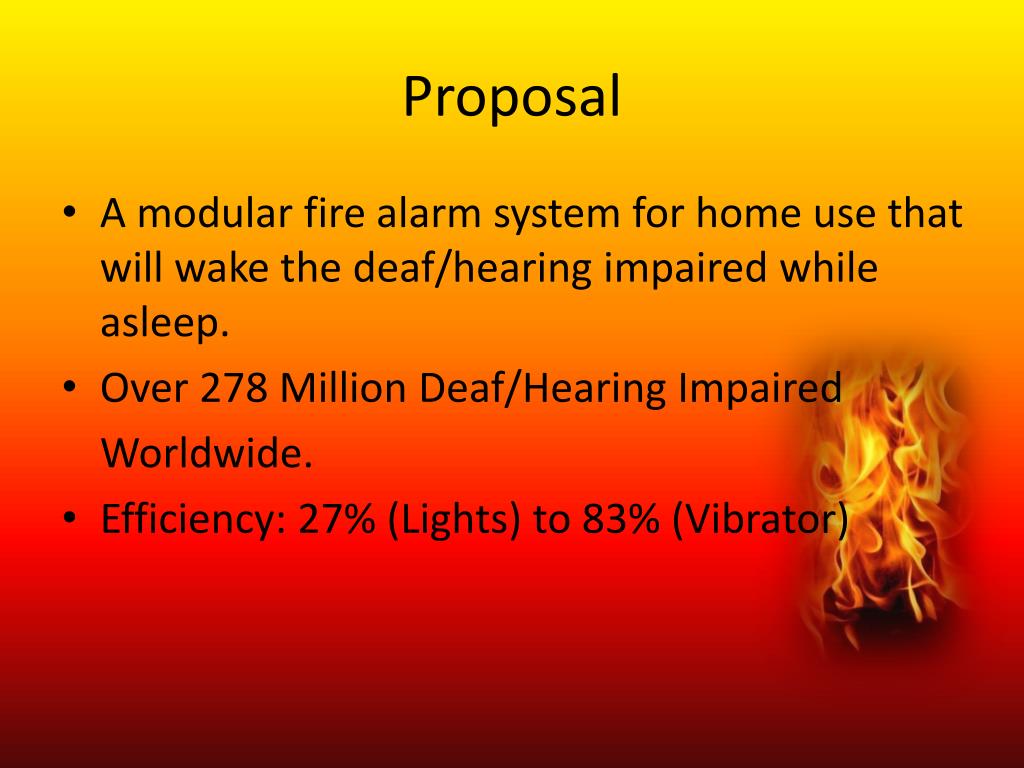 Proposal

• A modular fire alarm system for home use that will wake the deaf/hearing impaired while asleep.
• Over 278 Million Deaf/Hearing Impaired Worldwide.
• Efficiency: 27% (Lights) to 83% (Vibrator)